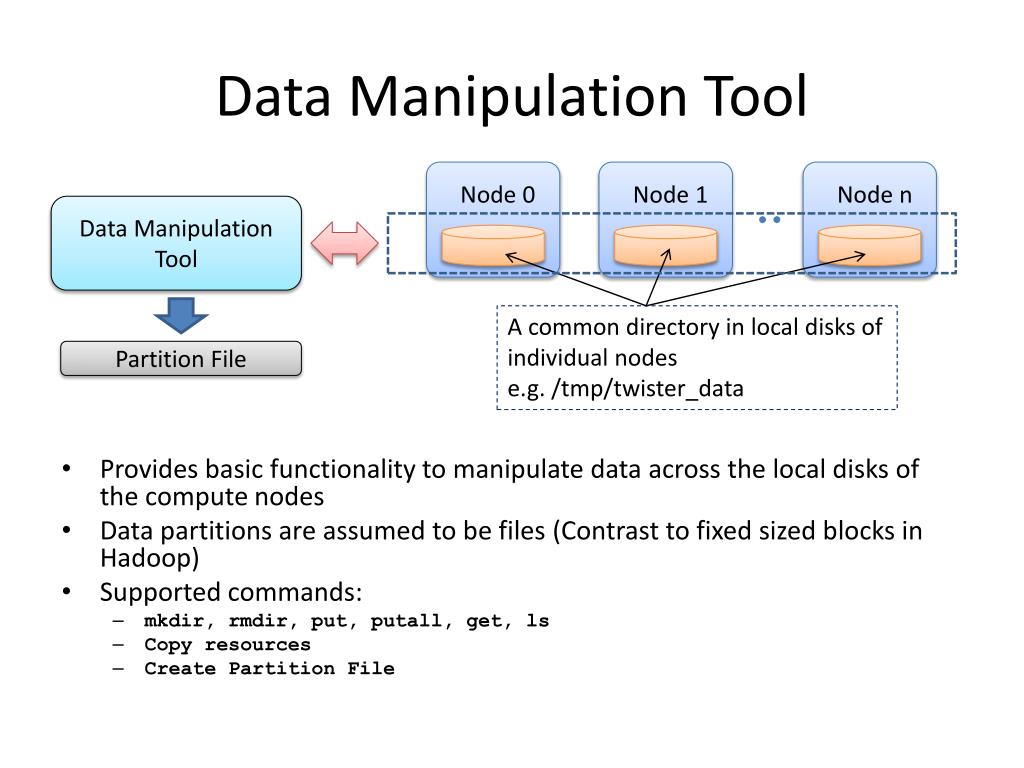 Data Manipulation Tool

Data Manipulation Tool

Partition File

Node 0

Node 1

..

Node n

A common directory in local disks of individual nodes
e.g. /tmp/twister_data

• Provides basic functionality to manipulate data across the local disks of the compute nodes
• Data partitions are assumed to be files (Contrast to fixed sized blocks in Hadoop)
• Supported commands:
– mkdir, rmdir, put, putall, get, ls
– Copy resources
– Create Partition File